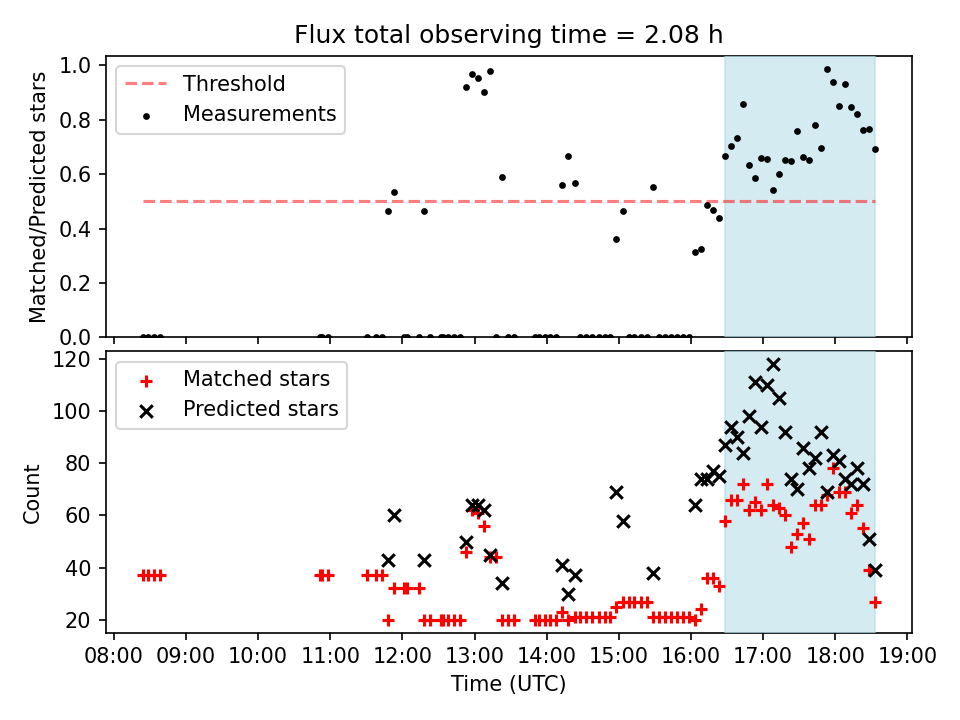 Flux total observing time = 2.08 h

Threshold
Measurements

Matched/Predicted stars

1.0
0.8
0.6
0.4
0.2
0.0

Matched stars
Predicted stars

Count

120
100
80
60
40
20

08:00 09:00 10:00 11:00 12:00 13:00 14:00 15:00 16:00 17:00 18:00 19:00
Time (UTC)